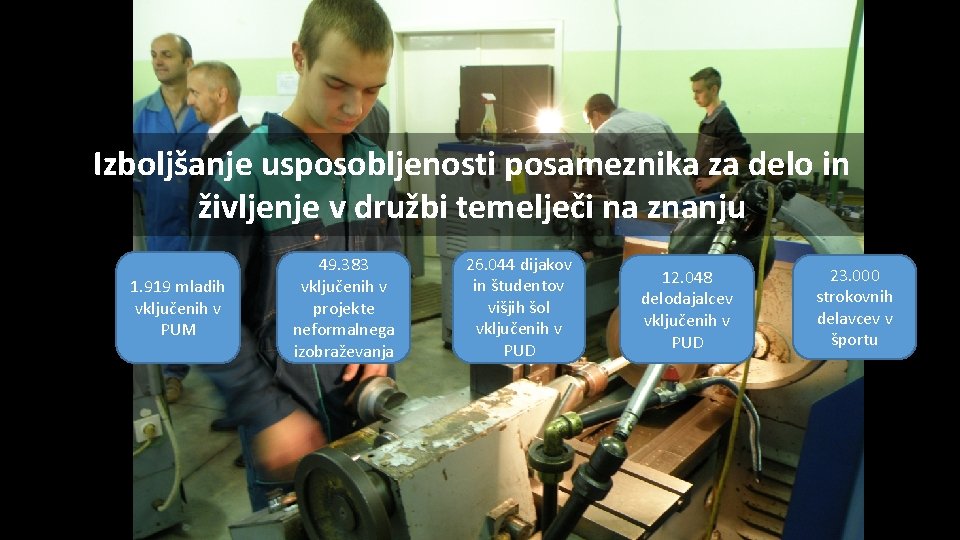 Izboljšanje usposobljenosti posameznika za delo in življenje v družbi temelječi na znanju

1.919 mladih vključenih v PUM

49.383 vključenih v projekte neformalnega izobraževanja

26.044 dijakov in študentov višjih šol vključenih v PUD

12.048 delodajalcev vključenih v PUD

23.000 strokovnih delavcev v športu